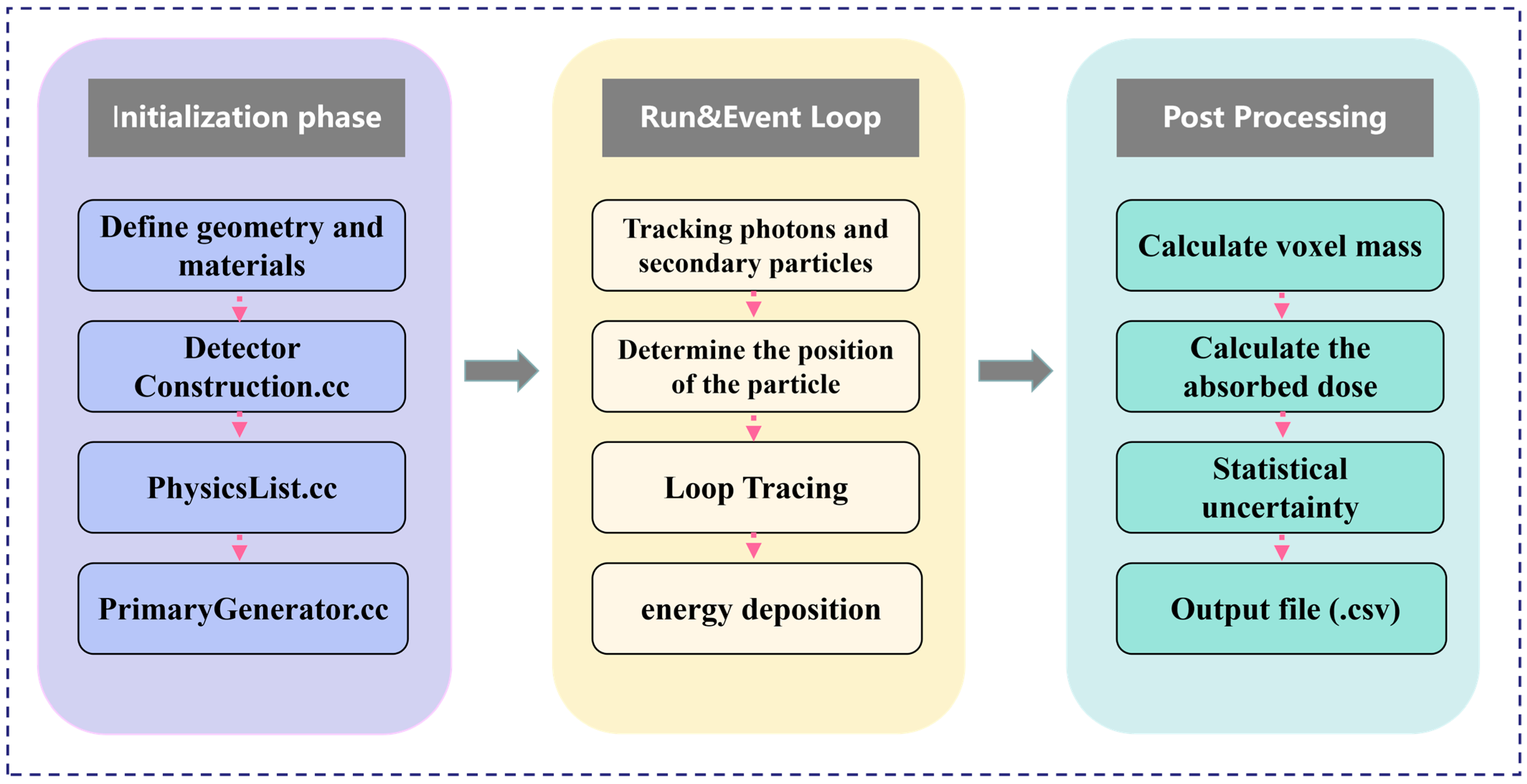 Initialization phase

Define geometry and materials

Detector Construction.cc

PhysicsList.cc

PrimaryGenerator.cc

Run&Event Loop

Tracking photons and secondary particles

Determine the position of the particle

Loop Tracing

energy deposition

Post Processing

Calculate voxel mass

Calculate the absorbed dose

Statistical uncertainty

Output file (.csv)